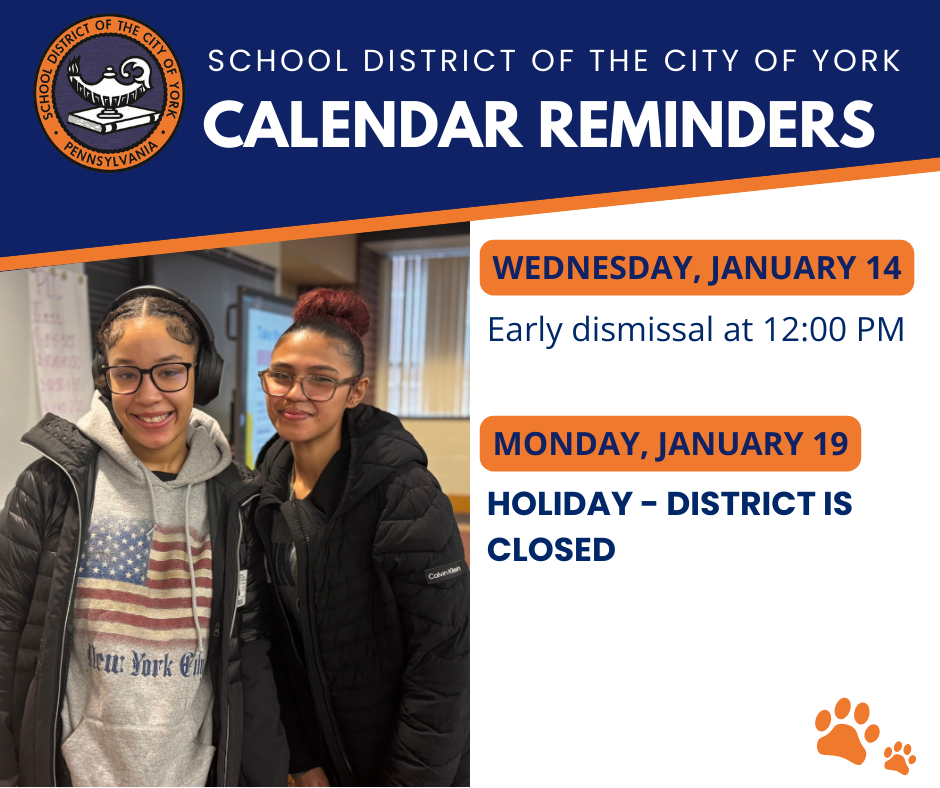 SCHOOL DISTRICT OF THE CITY OF YORK
PENNSYLVANIA

SCHOOL DISTRICT OF THE CITY OF YORK
CALENDAR REMINDERS

WEDNESDAY, JANUARY 14
Early dismissal at 12:00 PM

MONDAY, JANUARY 19
HOLIDAY - DISTRICT IS CLOSED

New York City

Calvin Klein